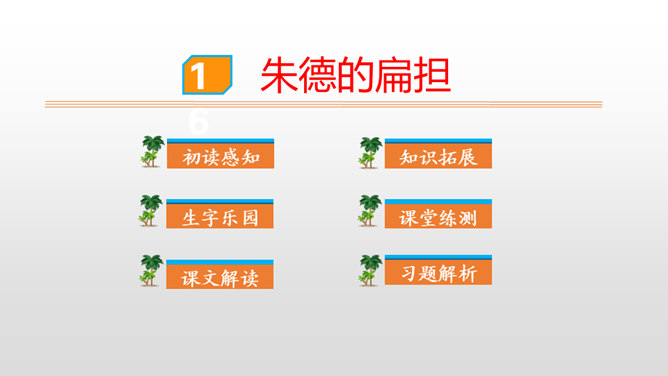 16 朱德的扁担

初读感知

生字乐园

课文解读

知识拓展

课堂练测

习题解析